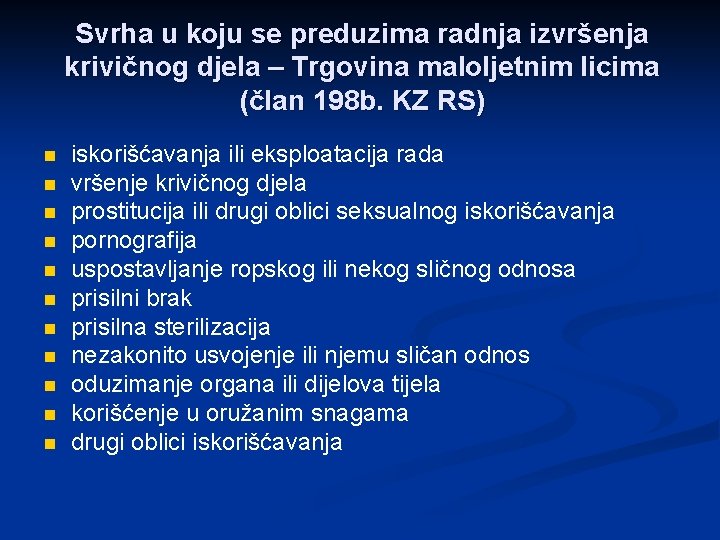 Svrha u koju se preduzima radnja izvršenja krivičnog djela – Trgovina maloljetnim licima (član 198b. KZ RS)

- iskorišćavanja ili eksploatacija rada
- vršenje krivičnog djela
- prostitucija ili drugi oblici seksualnog iskorišćavanja
- pornografija
- uspostavljanje ropskog ili nekog sličnog odnosa
- prisilni brak
- prisilna sterilizacija
- nezakonito usvojenje ili njemu sličan odnos
- oduzimanje organa ili dijelova tijela
- korišćenje u oružanim snagama
- drugi oblici iskorišćavanja